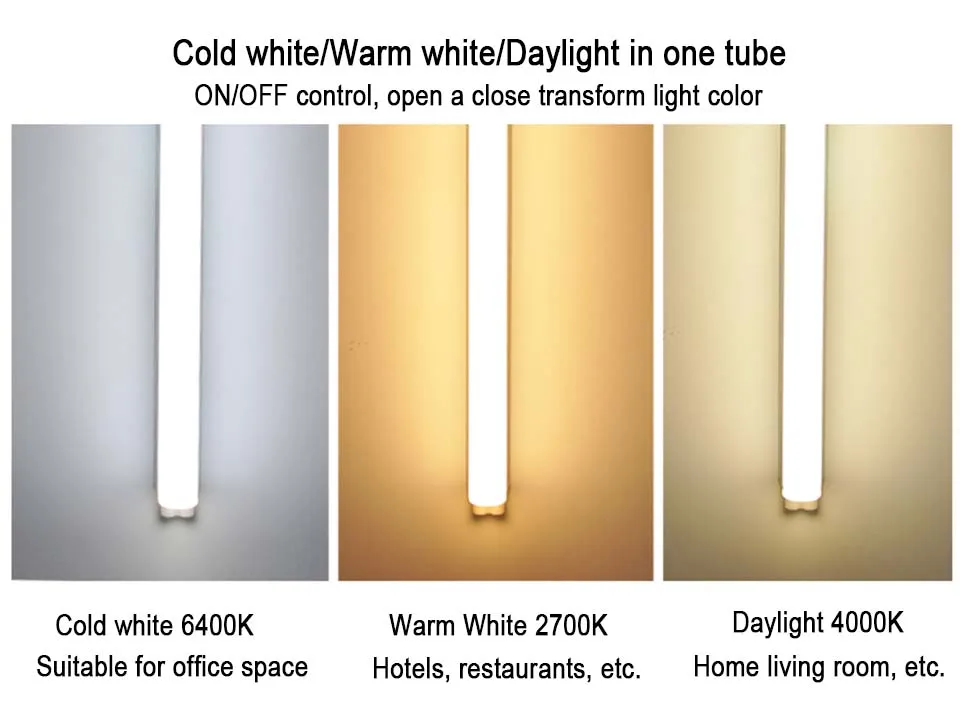 Cold white/Warm white/Daylight in one tube
ON/OFF control, open a close transform light color

Cold white 6400K
Suitable for office space

Warm White 2700K
Hotels, restaurants, etc.

Daylight 4000K
Home living room, etc.